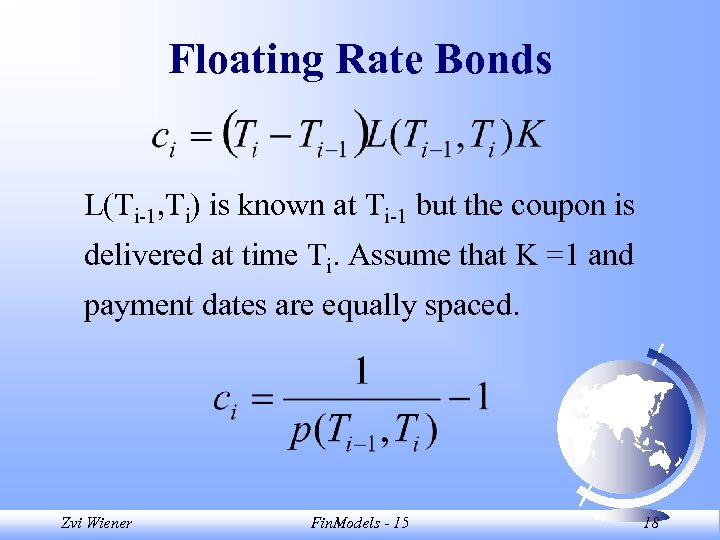 Floating Rate Bonds

$c_i = (T_i - T_{i-1})L(T_{i-1}, T_i)K$

$L(T_{i-1},T_i)$ is known at $T_{i-1}$ but the coupon is delivered at time $T_i$. Assume that K =1 and payment dates are equally spaced.

$c_i = \frac{1}{p(T_{i-1}, T_i)} - 1$

Zvi Wiener

FinModels - 15

18